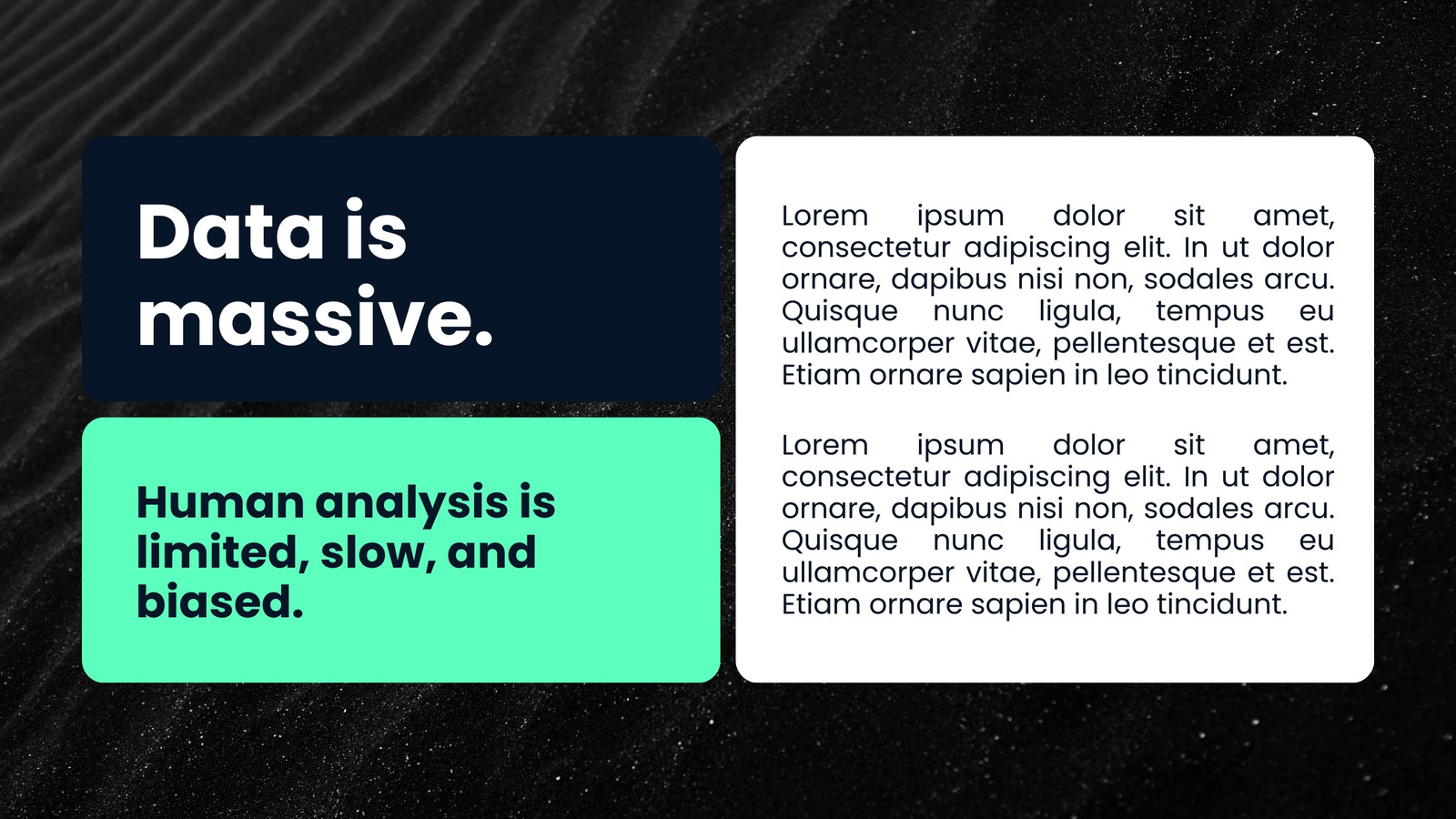 Data is massive.

Human analysis is limited, slow, and biased.

Lorem ipsum dolor sit amet, consectetur adipiscing elit. In ut dolor ornare, dapibus nisi non, sodales arcu. Quisque nunc ligula, tempus eu ullamcorper vitae, pellentesque et est. Etiam ornare sapien in leo tincidunt.

Lorem ipsum dolor sit amet, consectetur adipiscing elit. In ut dolor ornare, dapibus nisi non, sodales arcu. Quisque nunc ligula, tempus eu ullamcorper vitae, pellentesque et est. Etiam ornare sapien in leo tincidunt.